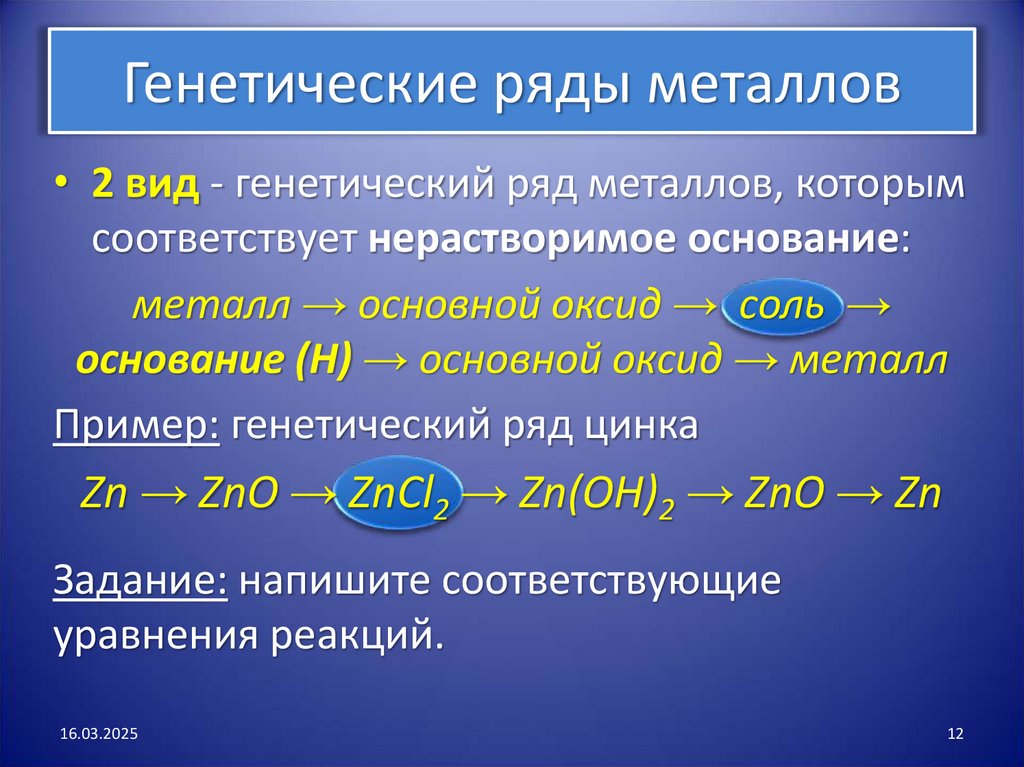 Генетические ряды металлов

• 2 вид - генетический ряд металлов, которым соответствует нерастворимое основание:

металл → основной оксид → соль → основание (Н) → основной оксид → металл

Пример: генетический ряд цинка

$Zn \rightarrow ZnO \rightarrow ZnCl_2 \rightarrow Zn(OH)_2 \rightarrow ZnO \rightarrow Zn$

Задание: напишите соответствующие уравнения реакций.

16.03.2025

12